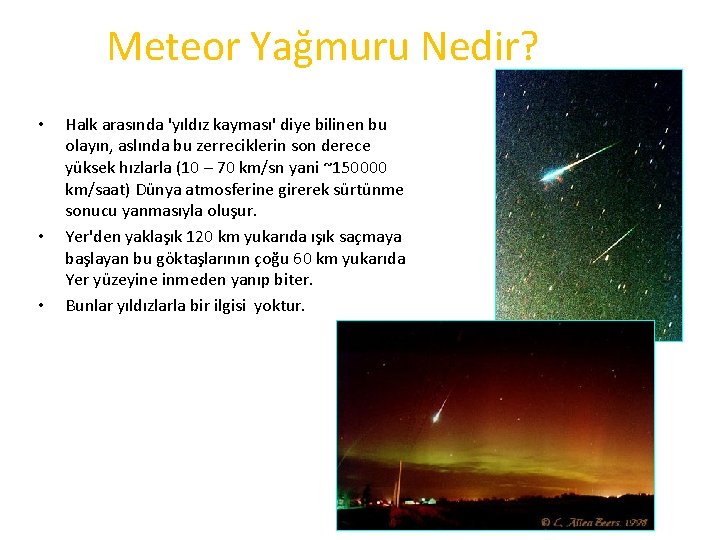 Meteor Yağmuru Nedir?

• Halk arasında 'yıldız kayması' diye bilinen bu olayın, aslında bu zerreciklerin son derece yüksek hızlarla (10 – 70 km/sn yani ~150000 km/saat) Dünya atmosferine girerek sürtünme sonucu yanmasıyla oluşur.

• Yer'den yaklaşık 120 km yukarıda ışık saçmaya başlayan bu göktaşlarının çoğu 60 km yukarıda Yer yüzeyine inmeden yanıp biter.

• Bunlar yıldızlarla bir ilgisi yoktur.

© L. Allen Beers 1998